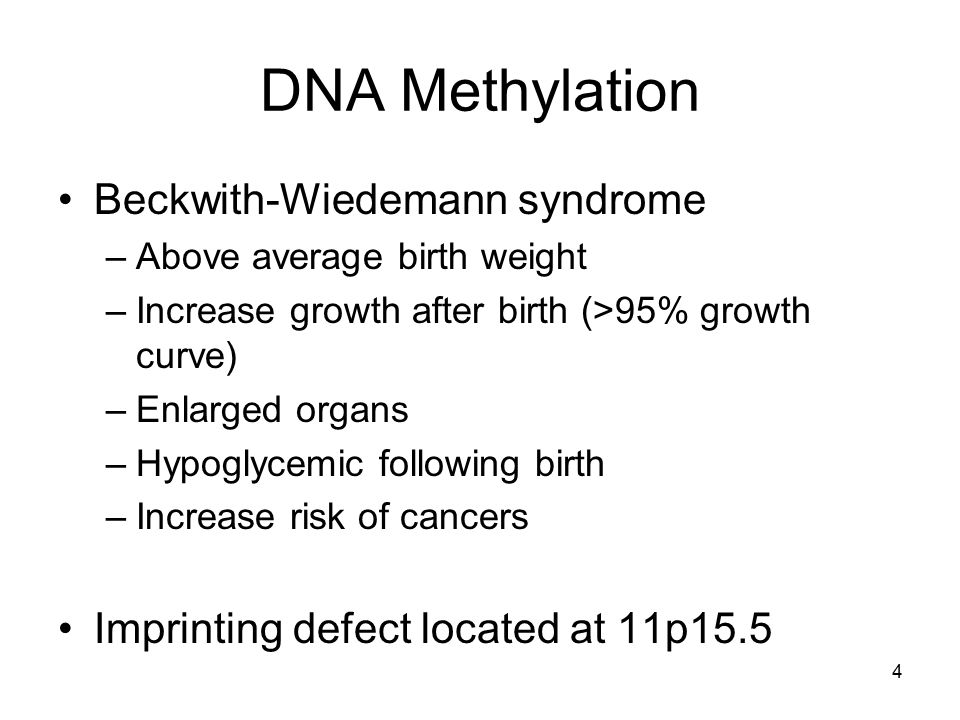 DNA Methylation

• Beckwith-Wiedemann syndrome
– Above average birth weight
– Increase growth after birth (>95% growth curve)
– Enlarged organs
– Hypoglycemic following birth
– Increase risk of cancers

• Imprinting defect located at 11p15.5

4